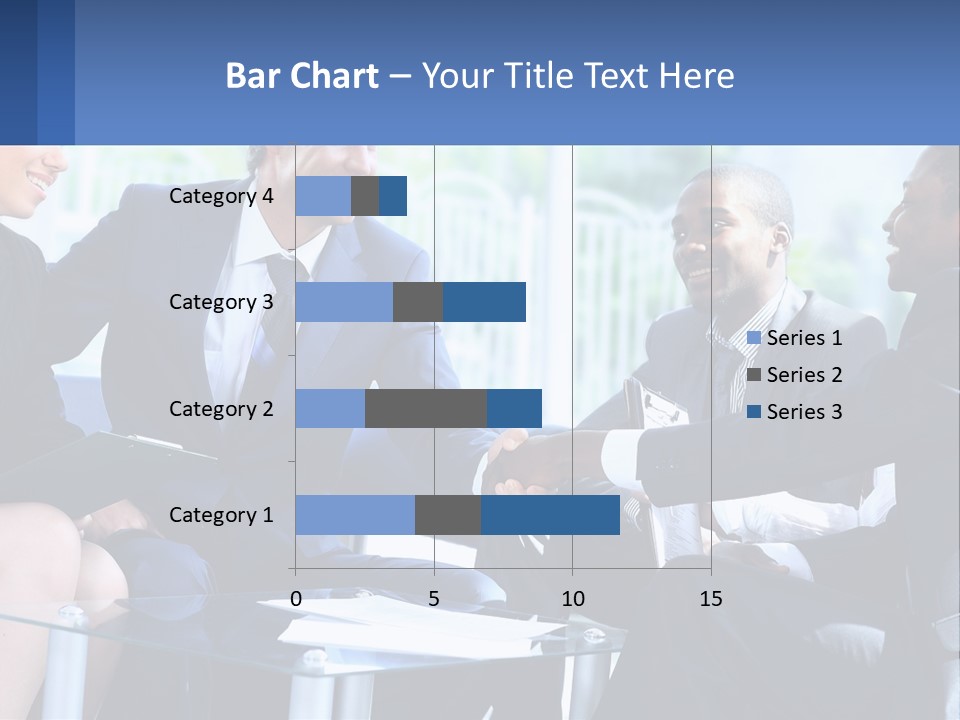 Bar Chart – Your Title Text Here

Category 4
Category 3
Category 2
Category 1

0
5
10
15

Series 1
Series 2
Series 3